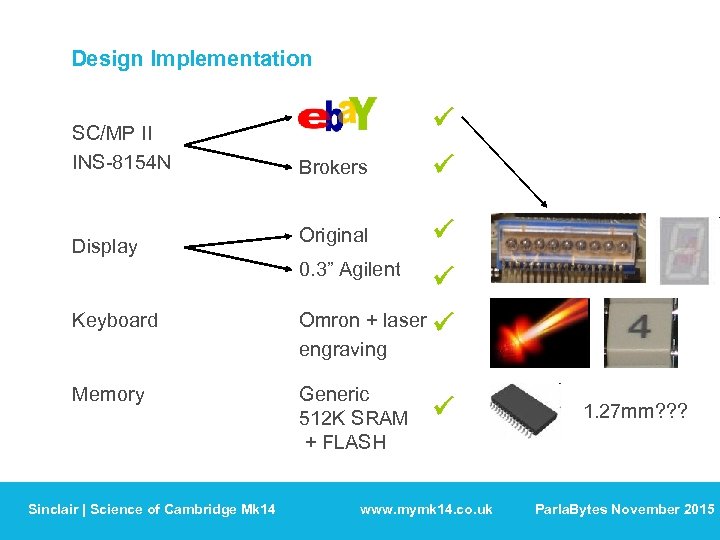 Design Implementation

SC/MP II
INS-8154N

ebaY ✓

Brokers ✓

Display

Original ✓

0.3" Agilent ✓

Keyboard

Omron + laser engraving ✓

4

Memory

Generic
512K SRAM
+ FLASH ✓

1.27mm???

Sinclair | Science of Cambridge Mk14 www.mymk14.co.uk ParlaBytes November 2015